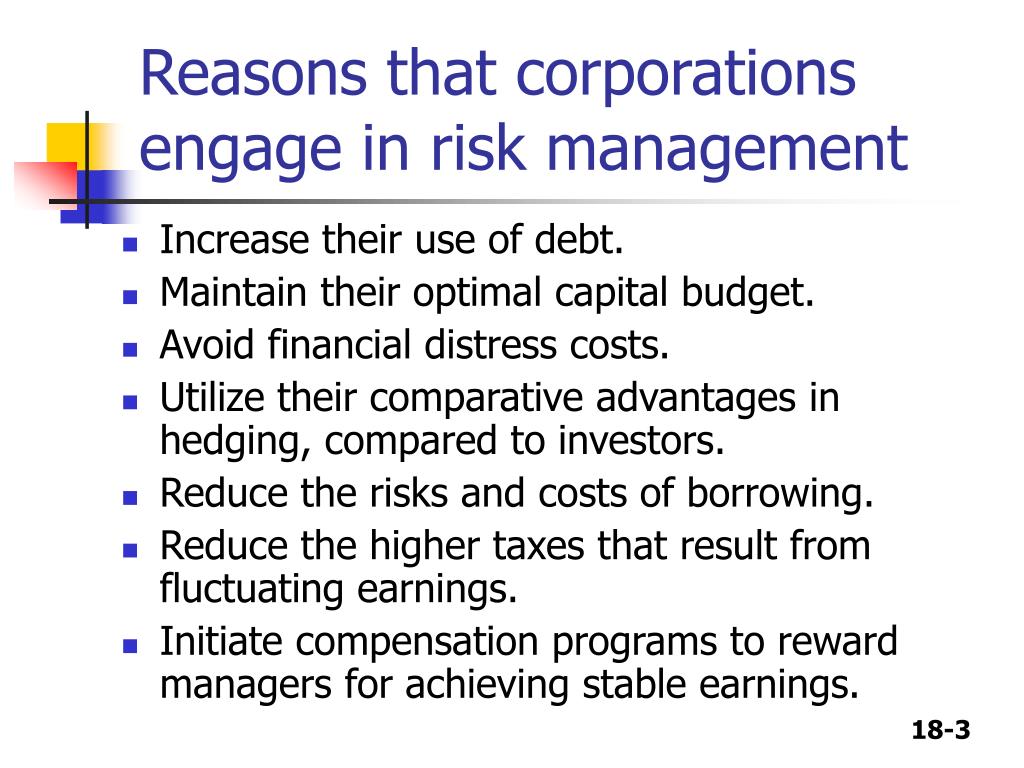 Reasons that corporations engage in risk management

- Increase their use of debt.
- Maintain their optimal capital budget.
- Avoid financial distress costs.
- Utilize their comparative advantages in hedging, compared to investors.
- Reduce the risks and costs of borrowing.
- Reduce the higher taxes that result from fluctuating earnings.
- Initiate compensation programs to reward managers for achieving stable earnings.

18-3